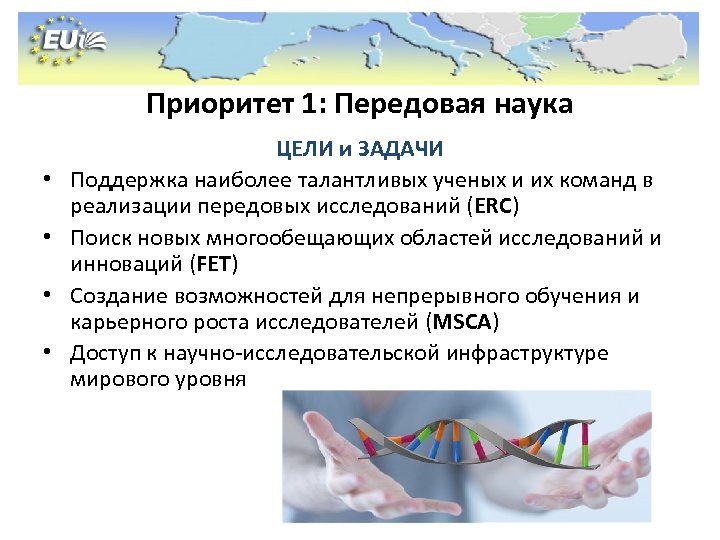 EUi

Приоритет 1: Передовая наука

ЦЕЛИ и ЗАДАЧИ

• Поддержка наиболее талантливых ученых и их команд в реализации передовых исследований (ERC)
• Поиск новых многообещающих областей исследований и инноваций (FET)
• Создание возможностей для непрерывного обучения и карьерного роста исследователей (MSCA)
• Доступ к научно-исследовательской инфраструктуре мирового уровня